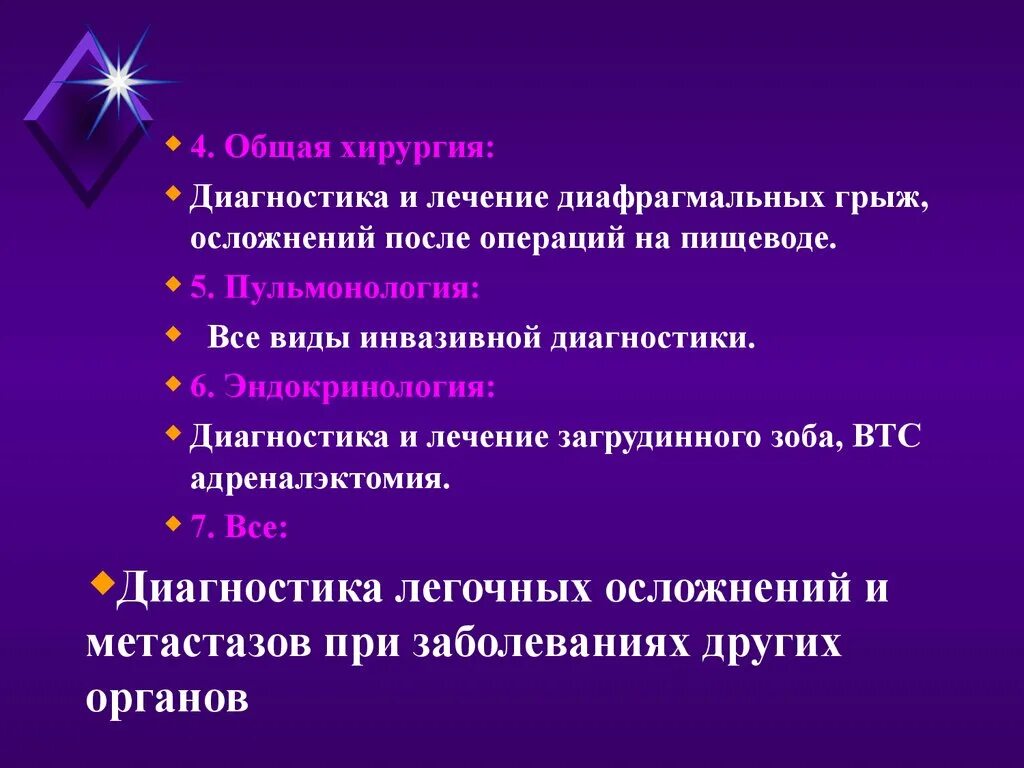 4. Общая хирургия:

Диагностика и лечение диафрагмальных грыж, осложнений после операций на пищеводе.

5. Пульмонология:

Все виды инвазивной диагностики.

6. Эндокринология:

Диагностика и лечение загрудинного зоба, ВТС адреналэктомия.

7. Все:

Диагностика легочных осложнений и метастазов при заболеваниях других органов